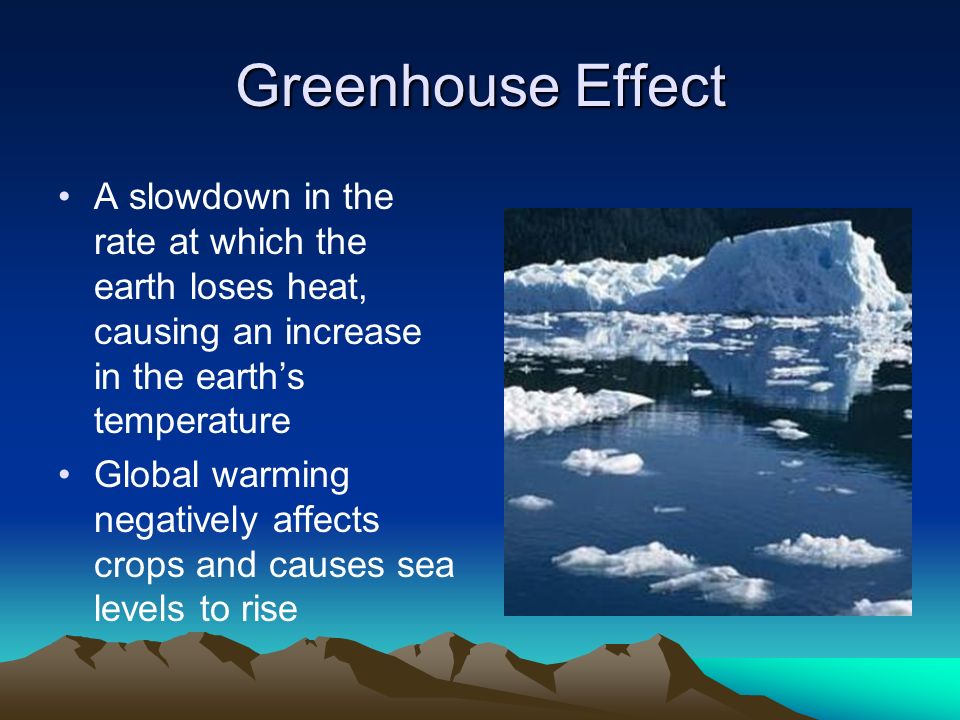 Greenhouse Effect

• A slowdown in the rate at which the earth loses heat, causing an increase in the earth's temperature

• Global warming negatively affects crops and causes sea levels to rise